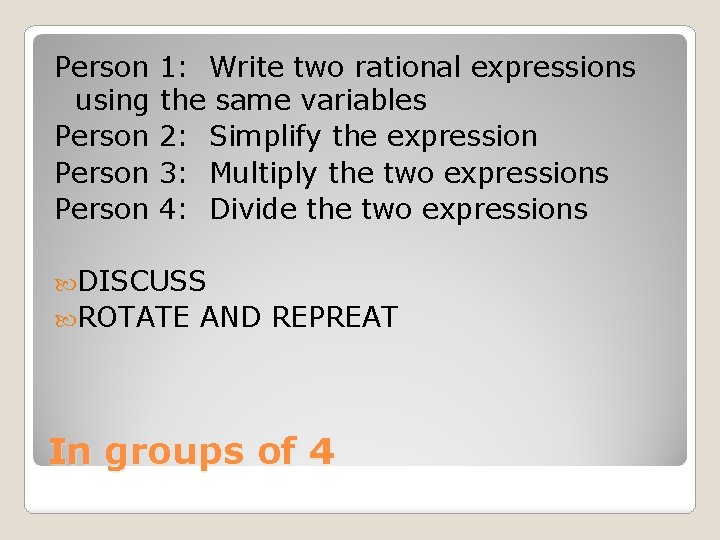 Person 1: Write two rational expressions using the same variables
Person 2: Simplify the expression
Person 3: Multiply the two expressions
Person 4: Divide the two expressions

DISCUSS
ROTATE AND REPREAT

In groups of 4